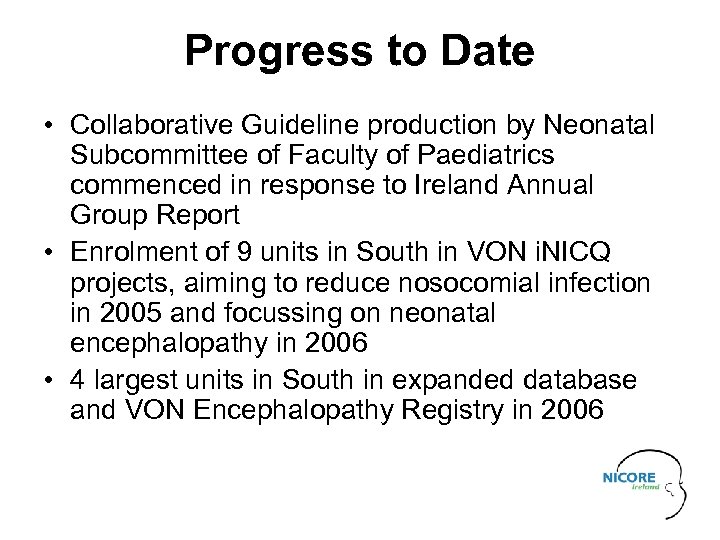 Progress to Date

• Collaborative Guideline production by Neonatal Subcommittee of Faculty of Paediatrics commenced in response to Ireland Annual Group Report
• Enrolment of 9 units in South in VON iNICQ projects, aiming to reduce nosocomial infection in 2005 and focussing on neonatal encephalopathy in 2006
• 4 largest units in South in expanded database and VON Encephalopathy Registry in 2006

NICORE Ireland